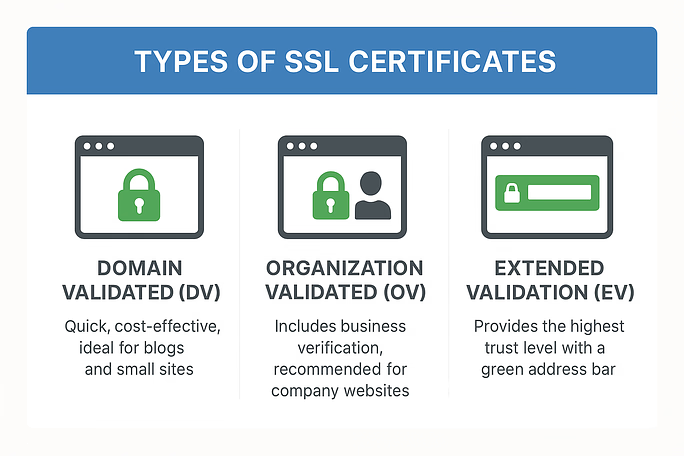 TYPES OF SSL CERTIFICATES

DOMAIN VALIDATED (DV)

Quick, cost-effective, ideal for blogs and small sites

ORGANIZATION VALIDATED (OV)

Includes business verification, recommended for company websites

EXTENDED VALIDATION (EV)

Provides the highest trust level with a green address bar